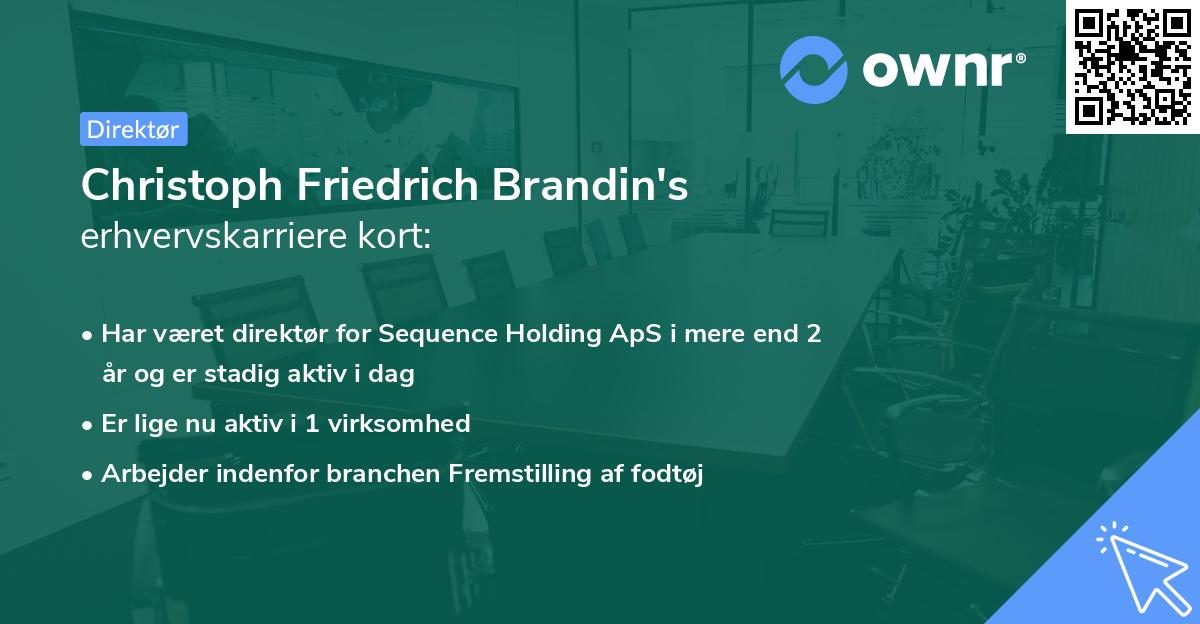 ownr®

Direktør

Christoph Friedrich Brandin's
erhvervskarriere kort:

• Har været direktør for Sequence Holding ApS i mere end 2 år og er stadig aktiv i dag
• Er lige nu aktiv i 1 virksomhed
• Arbejder indenfor branchen Fremstilling af fodtøj